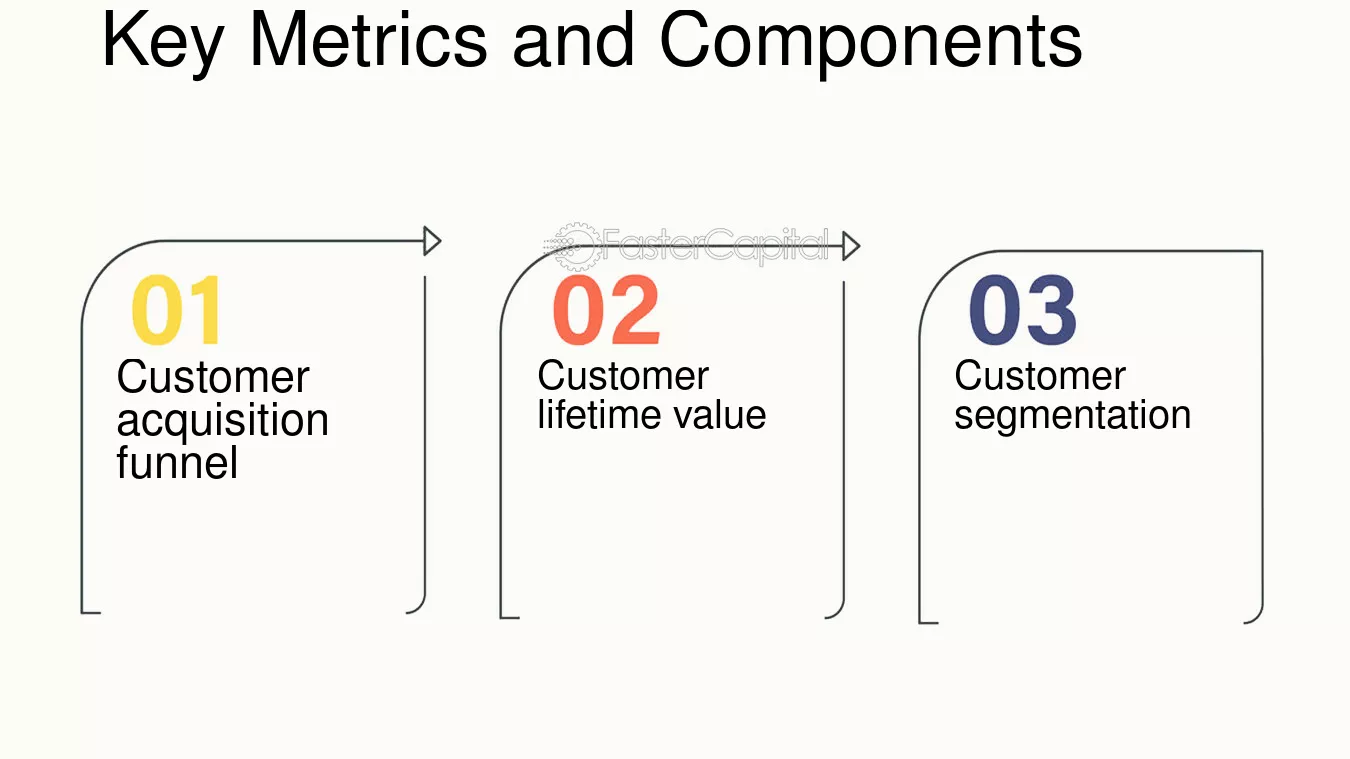 Key Metrics and Components

01
Customer acquisition funnel

02
Customer lifetime value

03
Customer segmentation

FasterCapital